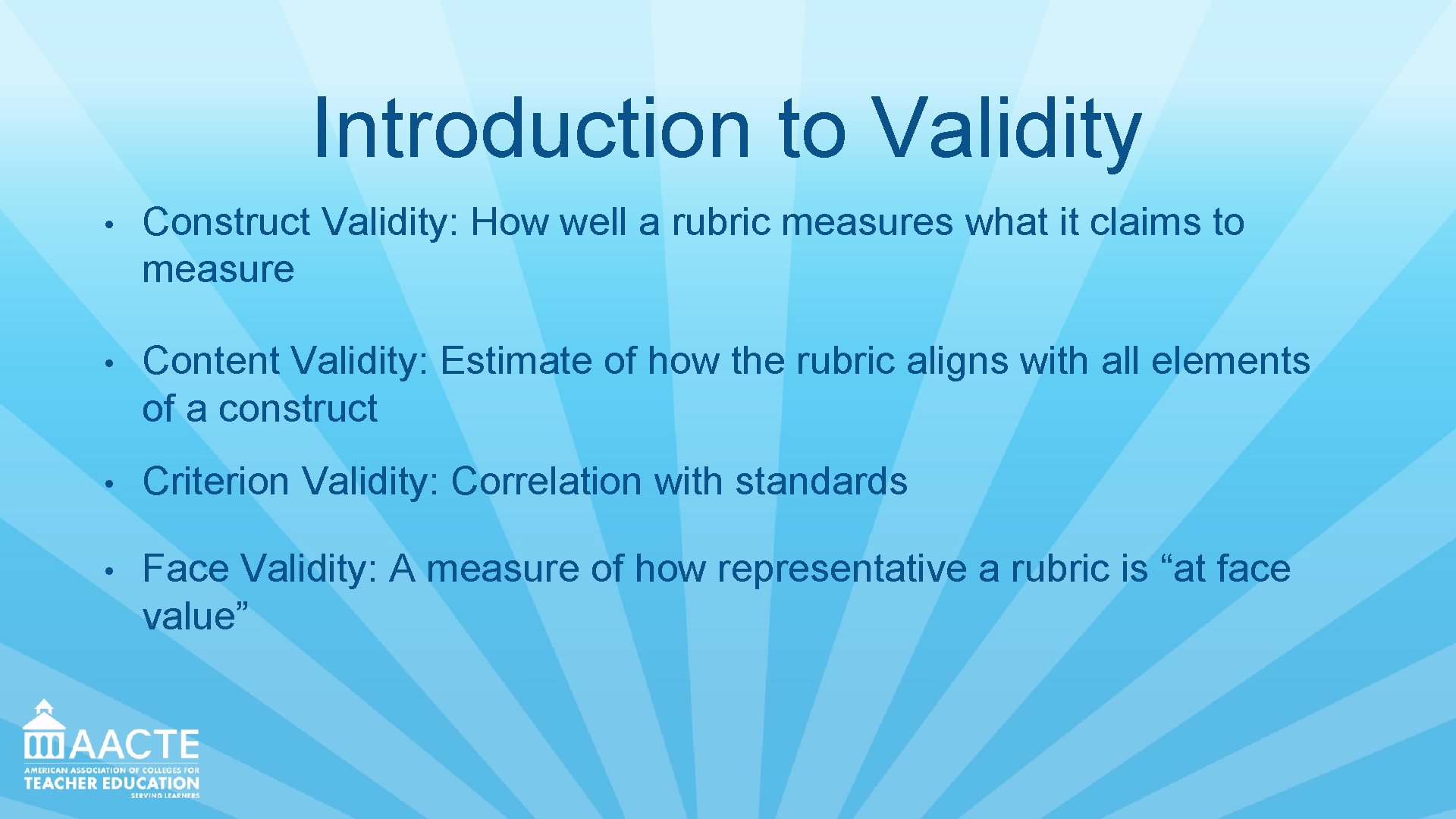 Introduction to Validity

• Construct Validity: How well a rubric measures what it claims to measure

• Content Validity: Estimate of how the rubric aligns with all elements of a construct

• Criterion Validity: Correlation with standards

• Face Validity: A measure of how representative a rubric is “at face value”

AACTE
AMERICAN ASSOCIATION OF COLLEGES FOR
TEACHER EDUCATION
SERVING LEARNERS